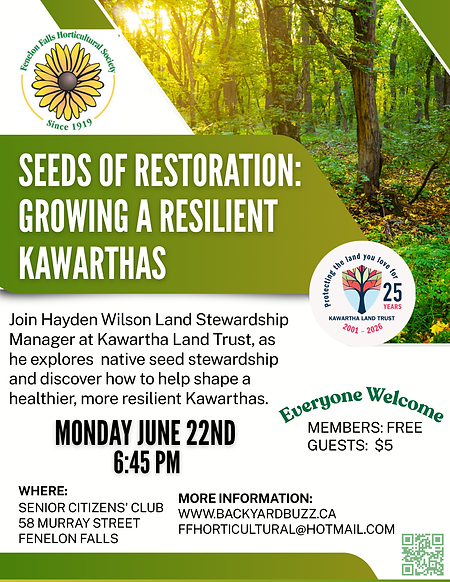 Fenelon Falls Horticultural Society
Since 1919

SEEDS OF RESTORATION: GROWING A RESILIENT KAWARTHAS

Protecting the land you love for 25 YEARS
KAWARTHA LAND TRUST
2001 - 2026

Join Hayden Wilson Land Stewardship Manager at Kawartha Land Trust, as he explores native seed stewardship and discover how to help shape a healthier, more resilient Kawarthas.

Everyone Welcome
MEMBERS: FREE
GUESTS: $5

MONDAY JUNE 22ND
6:45 PM

WHERE:
SENIOR CITIZENS' CLUB
58 MURRAY STREET
FENELON FALLS

MORE INFORMATION:
WWW.BACKYARDBUZZ.CA
FFHORTICULTURAL@HOTMAIL.COM